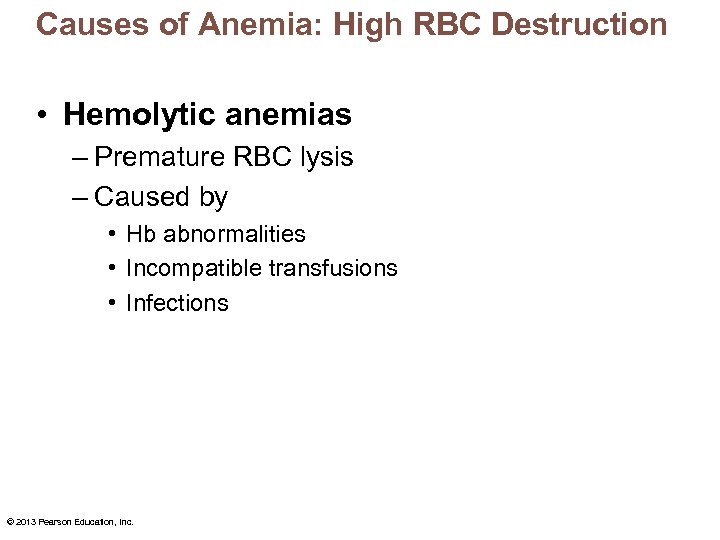 Causes of Anemia: High RBC Destruction

• Hemolytic anemias
– Premature RBC lysis
– Caused by
• Hb abnormalities
• Incompatible transfusions
• Infections

© 2013 Pearson Education, Inc.